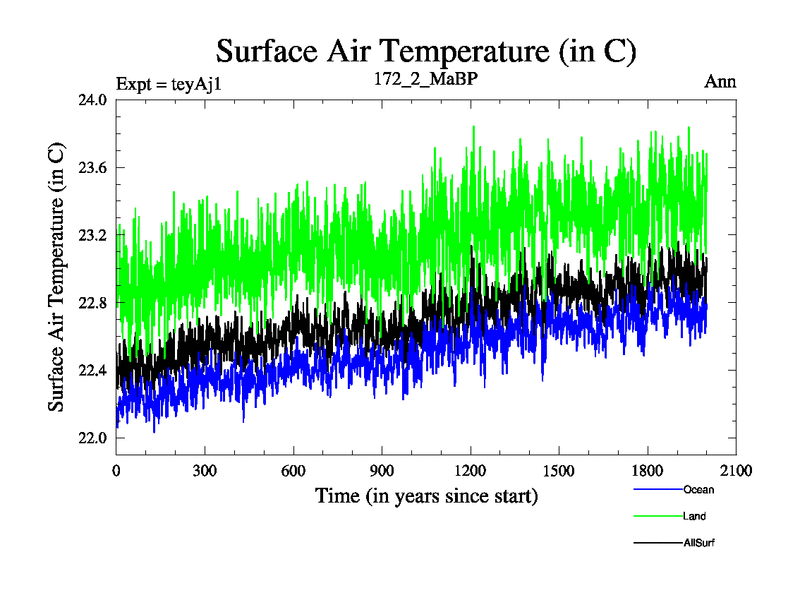 Surface Air Temperature (in C)

Expt = teyAj1

172_2_MaBP

Ann

Surface Air Temperature (in C)

24.0
23.6
23.2
22.8
22.4
22.0

0
300
600
900
1200
1500
1800
2100

Time (in years since start)

Ocean
Land
AllSurf